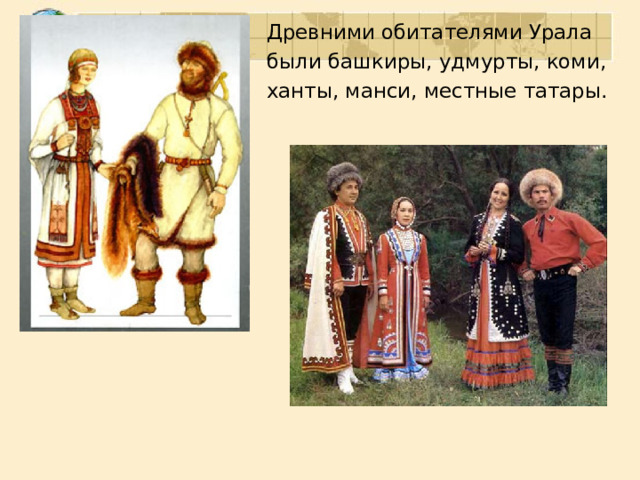 Древними обитателями Урала были башкиры, удмурты, коми, ханты, манси, местные татары.